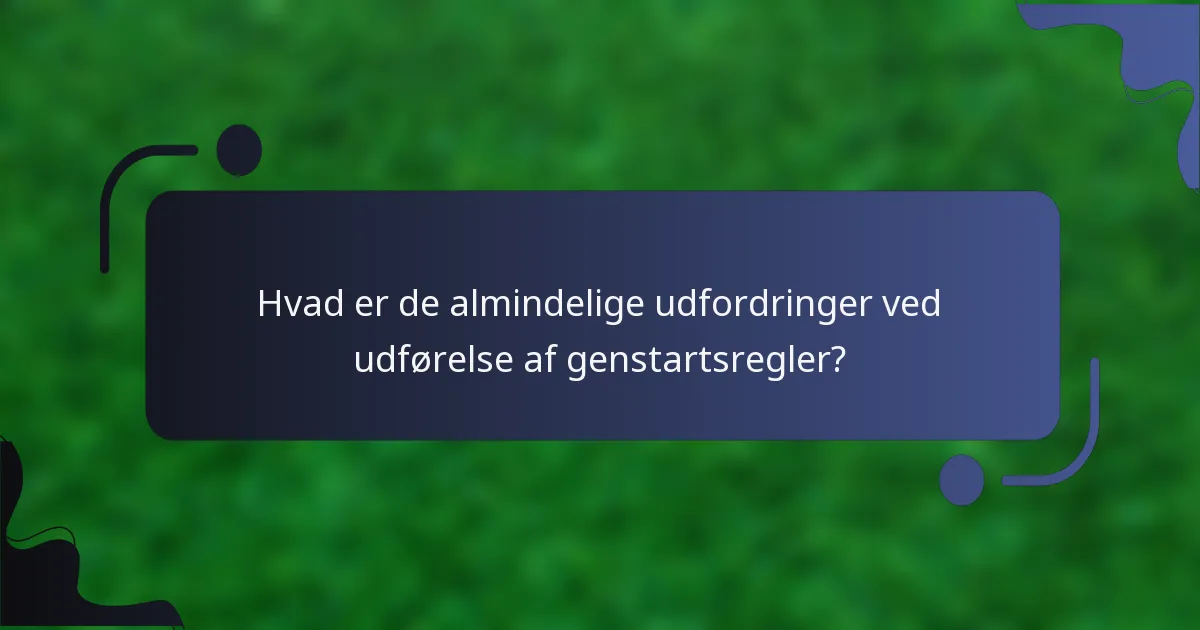 Hvad er de almindelige udfordringer ved udførelse af genstartsregler?